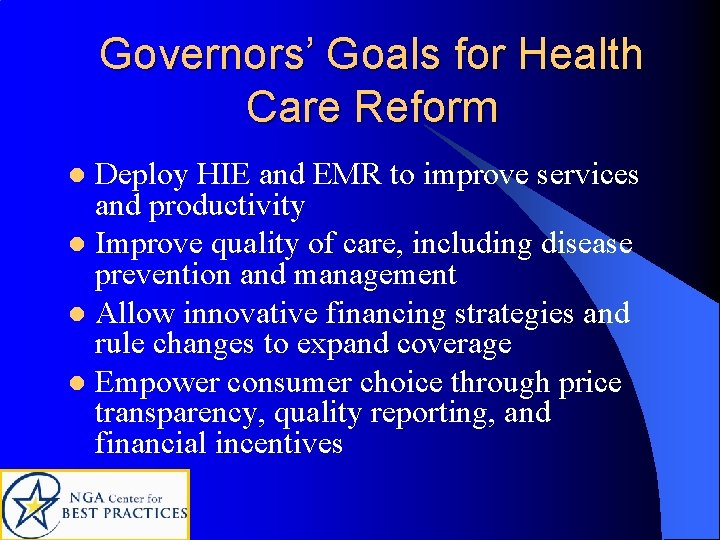 Governors' Goals for Health Care Reform

- Deploy HIE and EMR to improve services and productivity
- Improve quality of care, including disease prevention and management
- Allow innovative financing strategies and rule changes to expand coverage
- Empower consumer choice through price transparency, quality reporting, and financial incentives

NGA Center for BEST PRACTICES